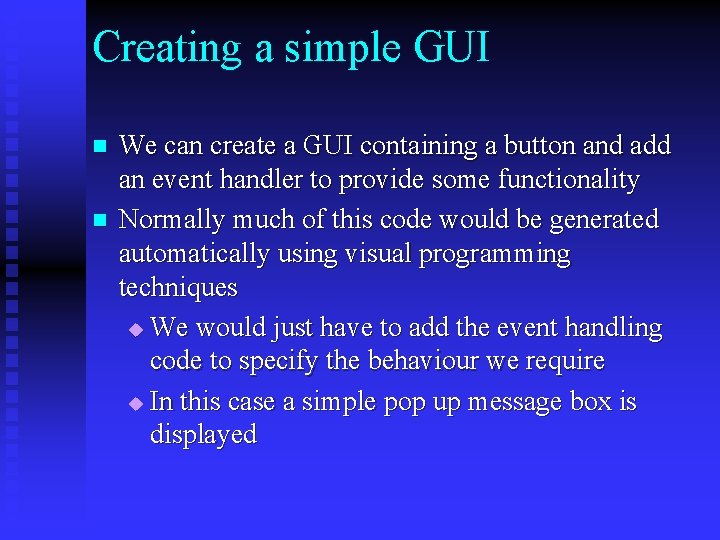 Creating a simple GUI

- We can create a GUI containing a button and add an event handler to provide some functionality
- Normally much of this code would be generated automatically using visual programming techniques
  - We would just have to add the event handling code to specify the behaviour we require
  - In this case a simple pop up message box is displayed